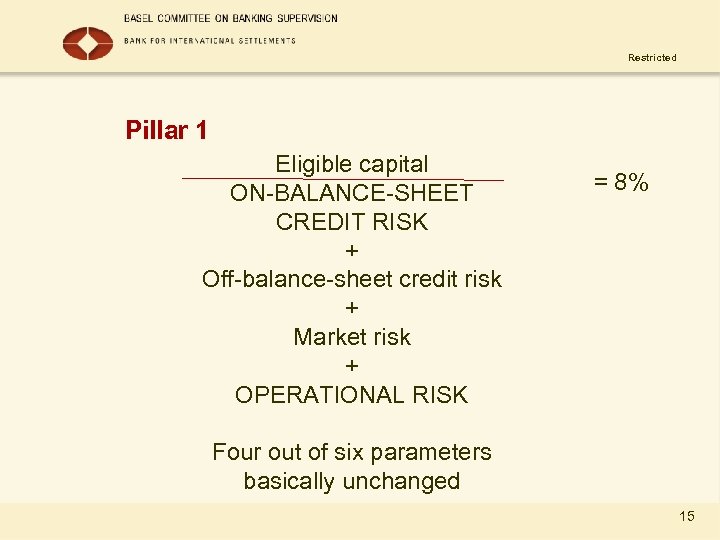 BASEL COMMITTEE ON BANKING SUPERVISION
BANK FOR INTERNATIONAL SETTLEMENTS

Restricted

Pillar 1

Eligible capital
ON-BALANCE-SHEET CREDIT RISK
+
Off-balance-sheet credit risk
+
Market risk
+
OPERATIONAL RISK

= 8%

Four out of six parameters basically unchanged

15